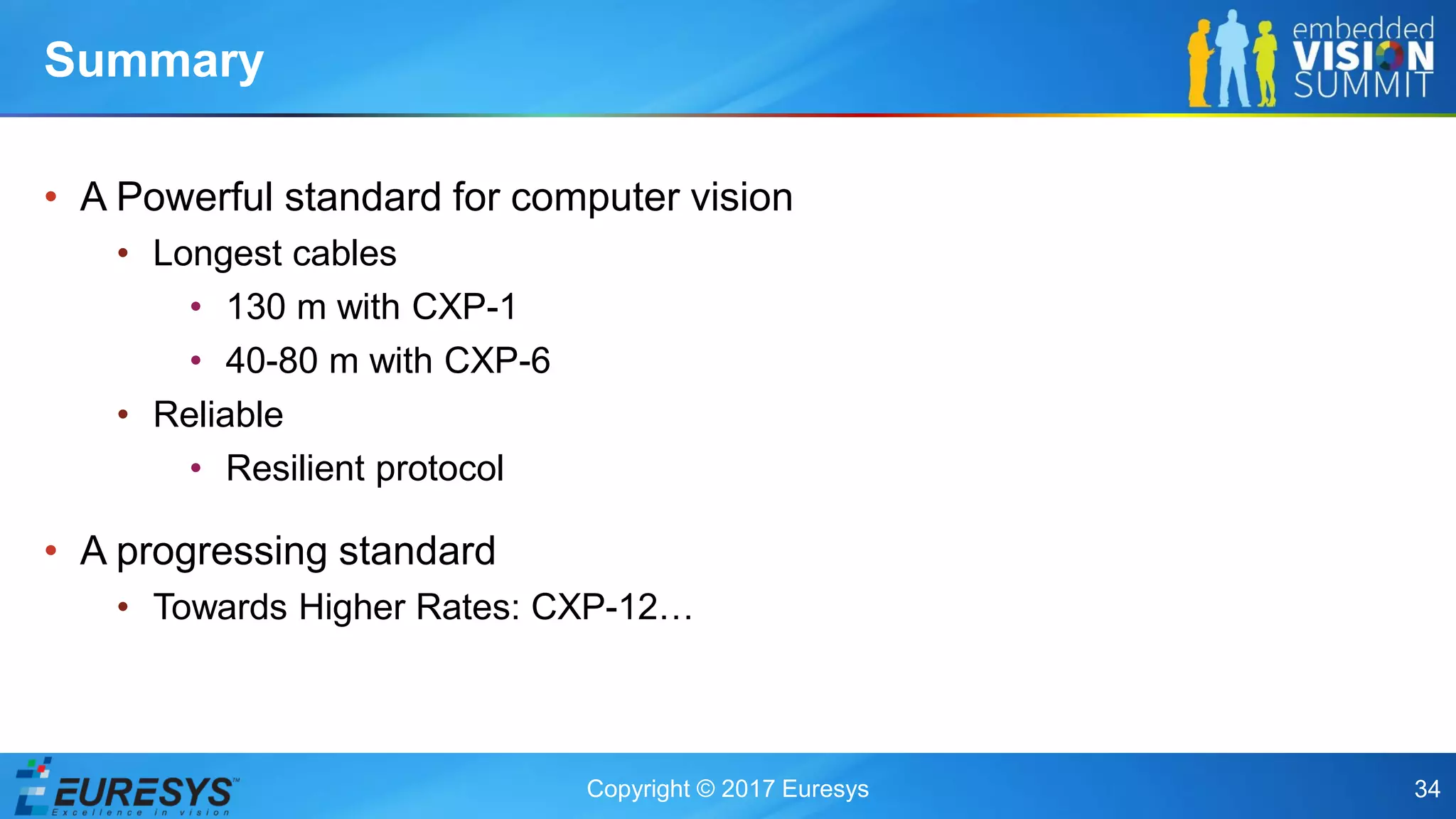 Summary

embedded VISION SUMMIT

• A Powerful standard for computer vision
  • Longest cables
    • 130 m with CXP-1
    • 40-80 m with CXP-6
  • Reliable
    • Resilient protocol

• A progressing standard
  • Towards Higher Rates: CXP-12…

EURESYS™
Excellence in vision

Copyright © 2017 Euresys

34